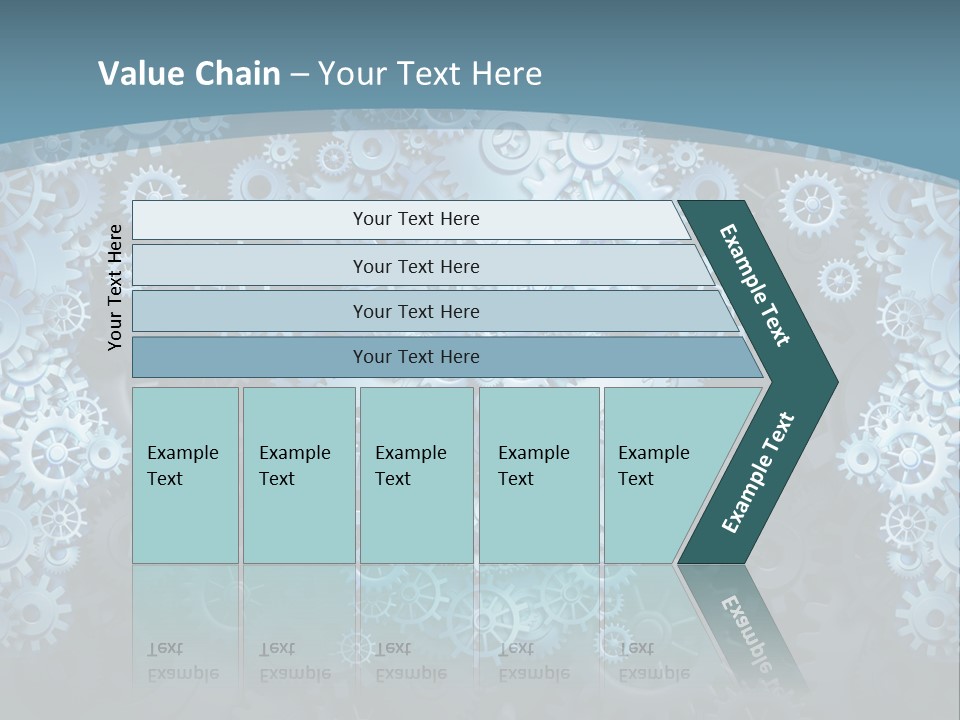 Value Chain – Your Text Here

Your Text Here

Your Text Here

Your Text Here

Your Text Here

Your Text Here

Example Text

Example Text

Example Text

Example Text

Example Text

Example Text

Example Text